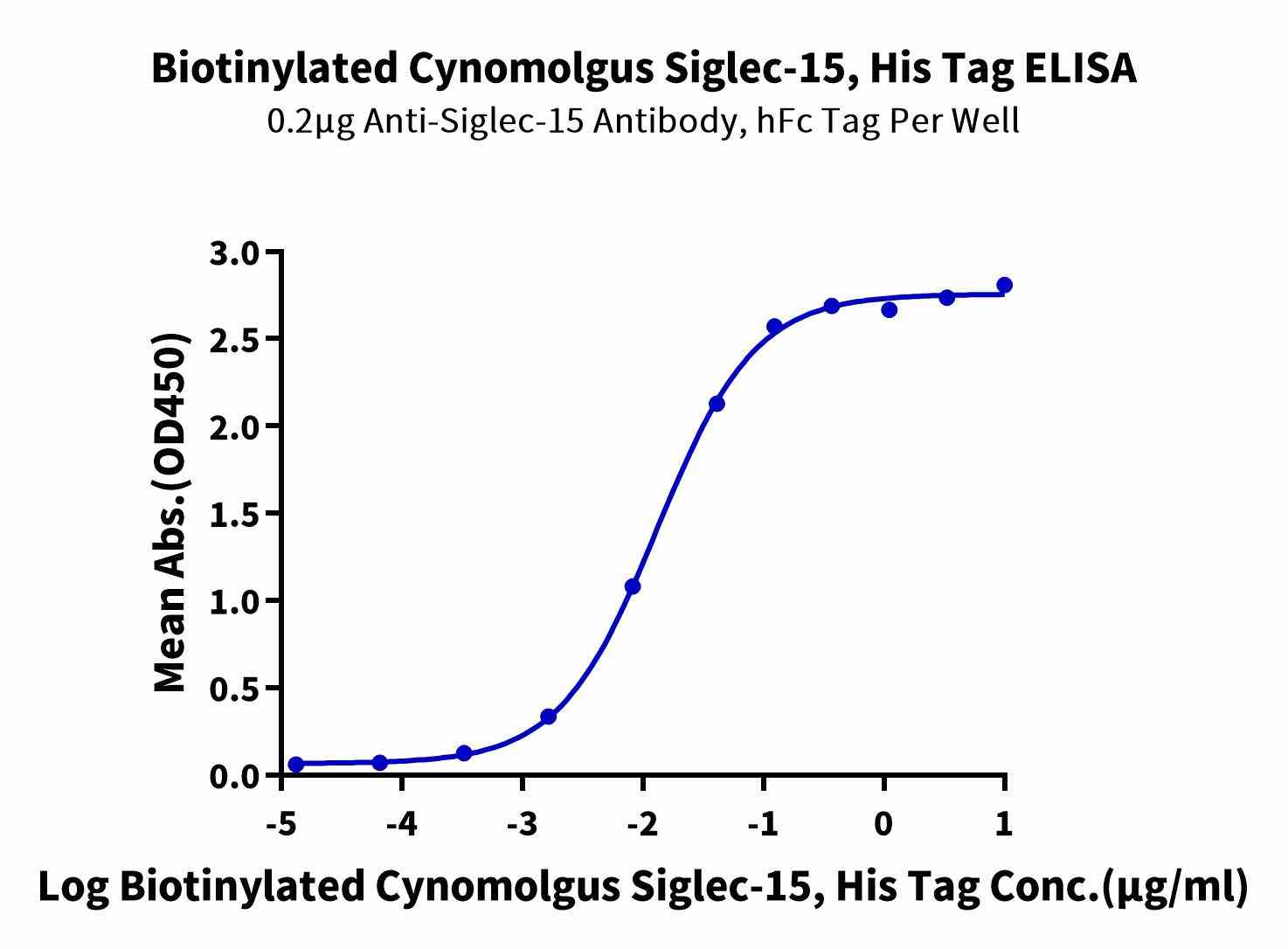 Biotinylated Cynomolgus Siglec-15, His Tag ELISA
0.2μg Anti-Siglec-15 Antibody, hFc Tag Per Well

Mean Abs.(OD450)

3.0
2.5
2.0
1.5
1.0
0.5
0.0

-5 -4 -3 -2 -1 0 1

Log Biotinylated Cynomolgus Siglec-15, His Tag Conc.(μg/ml)